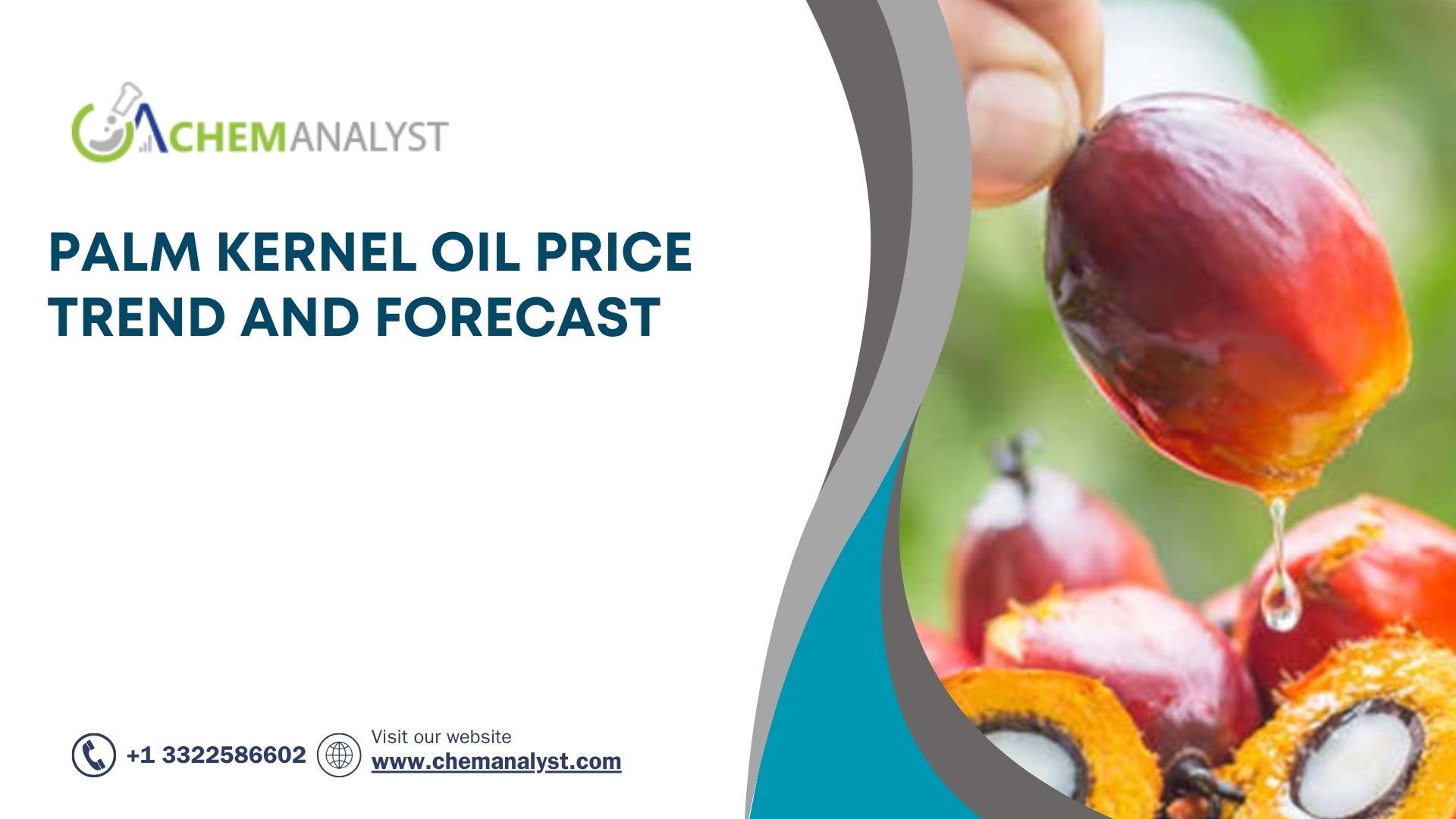 CHEMANALYST

PALM KERNEL OIL PRICE TREND AND FORECAST

+1 3322586602

Visit our website
www.chemanalyst.com